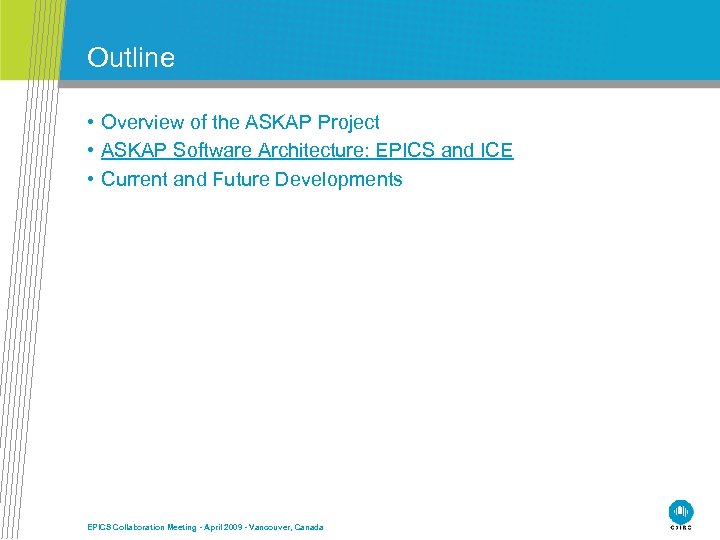 Outline

• Overview of the ASKAP Project
• ASKAP Software Architecture: EPICS and ICE
• Current and Future Developments

EPICS Collaboration Meeting - April 2009 - Vancouver, Canada

CSIRO